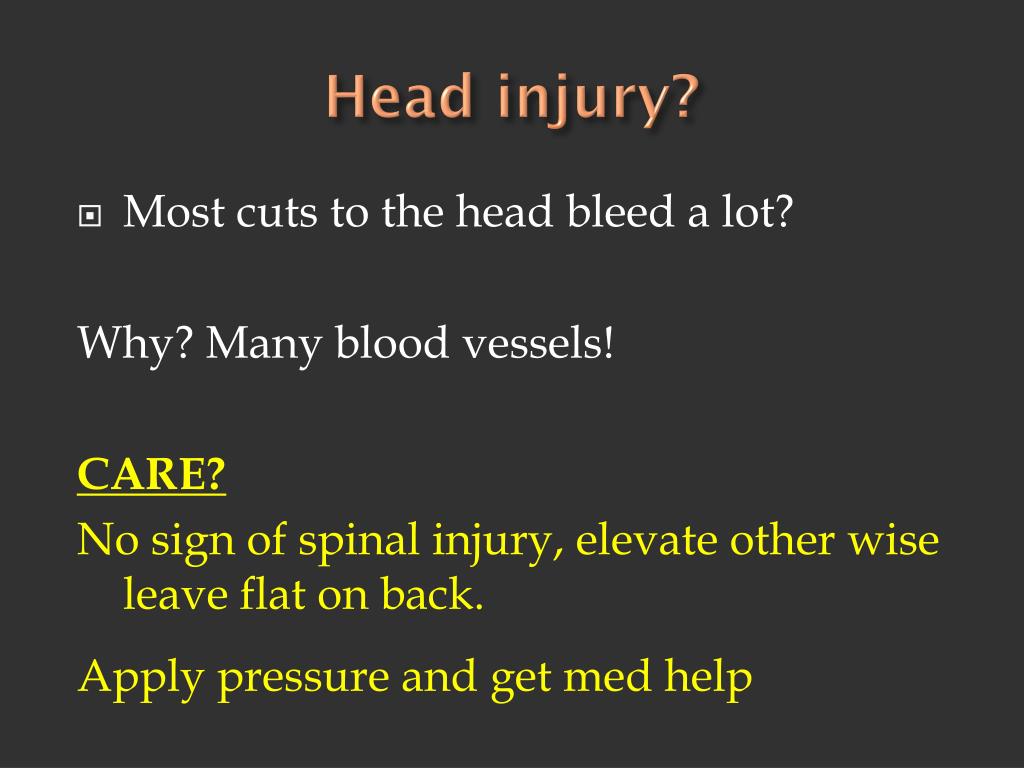 Head injury?

Most cuts to the head bleed a lot?

Why? Many blood vessels!

CARE?

No sign of spinal injury, elevate other wise leave flat on back.

Apply pressure and get med help